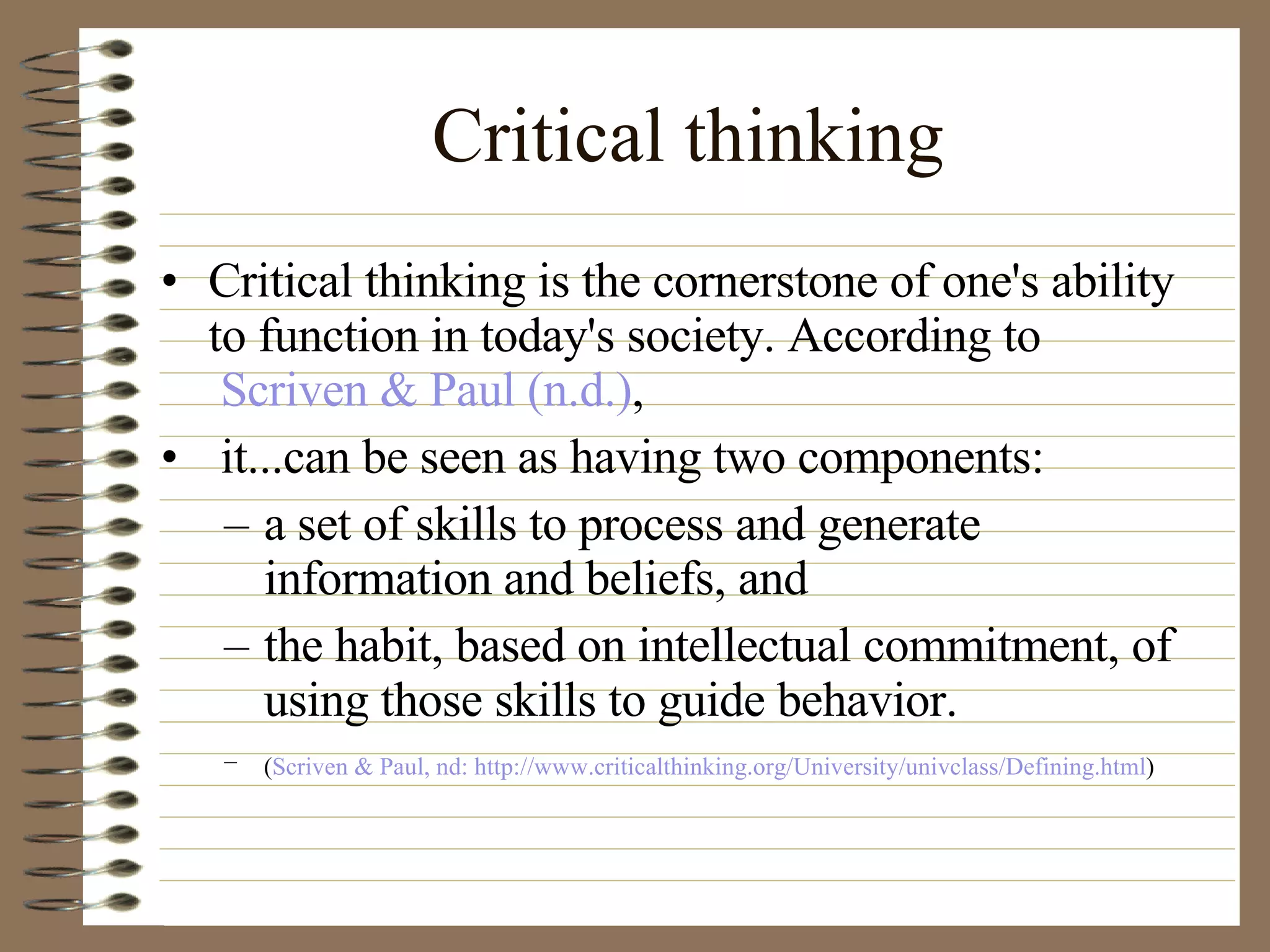 Critical thinking

• Critical thinking is the cornerstone of one's ability to function in today's society. According to Scriven & Paul (n.d.),

• it...can be seen as having two components:
– a set of skills to process and generate information and beliefs, and
– the habit, based on intellectual commitment, of using those skills to guide behavior.
– (Scriven & Paul, nd: http://www.criticalthinking.org/University/univclass/Defining.html)